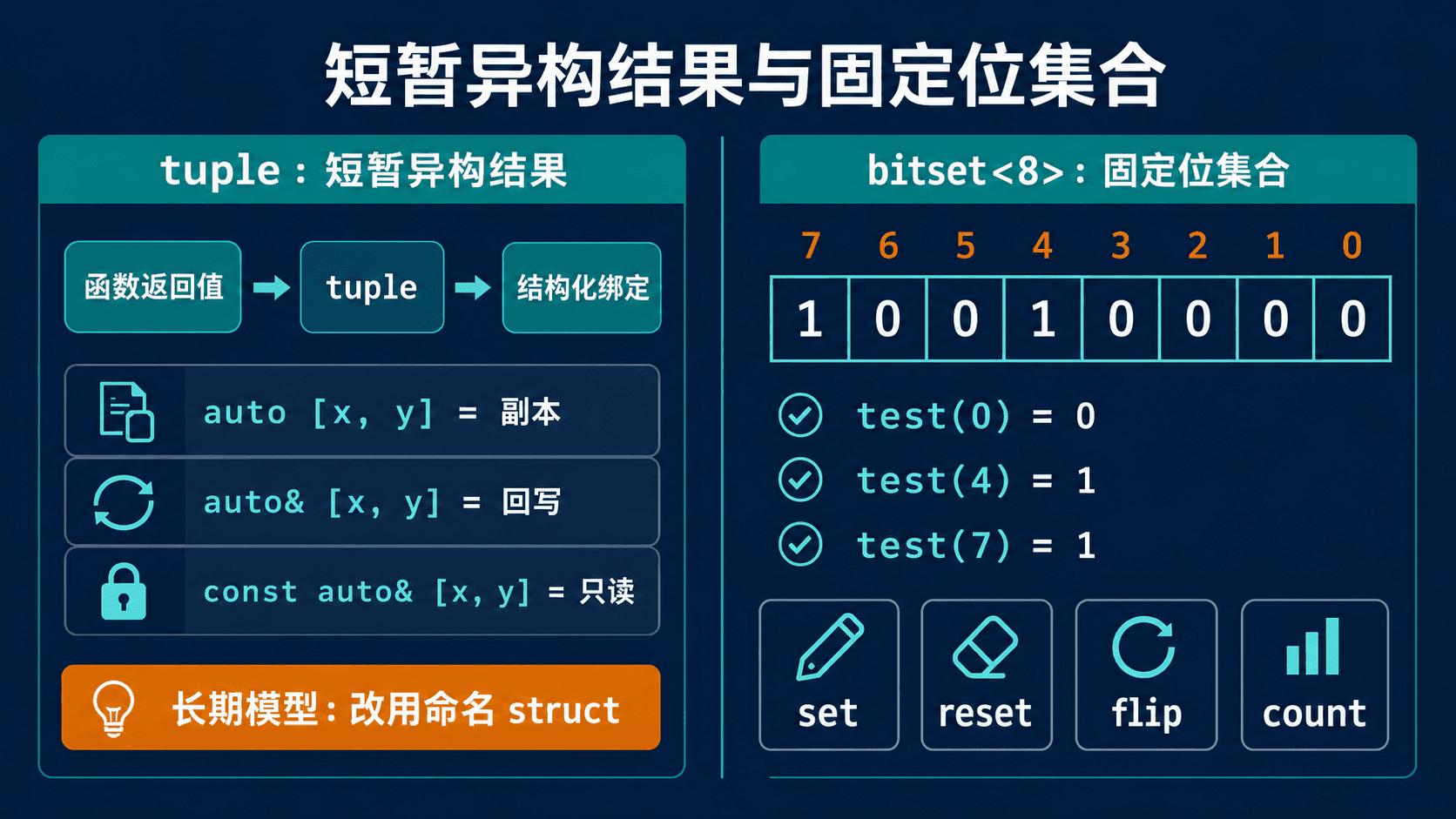 短暂异构结果与固定位集合

tuple：短暂异构结果

函数返回值 tuple 结构化绑定

auto [x, y] = 副本

auto& [x, y] = 回写

const auto& [x, y] = 只读

长期模型：改用命名 struct

bitset<8>：固定位集合

| 7 | 6 | 5 | 4 | 3 | 2 | 1 | 0 |
|---|---|---|---|---|---|---|---|
| 1 | 0 | 0 | 1 | 0 | 0 | 0 | 0 |

test(0) = 0

test(4) = 1

test(7) = 1

set reset flip count